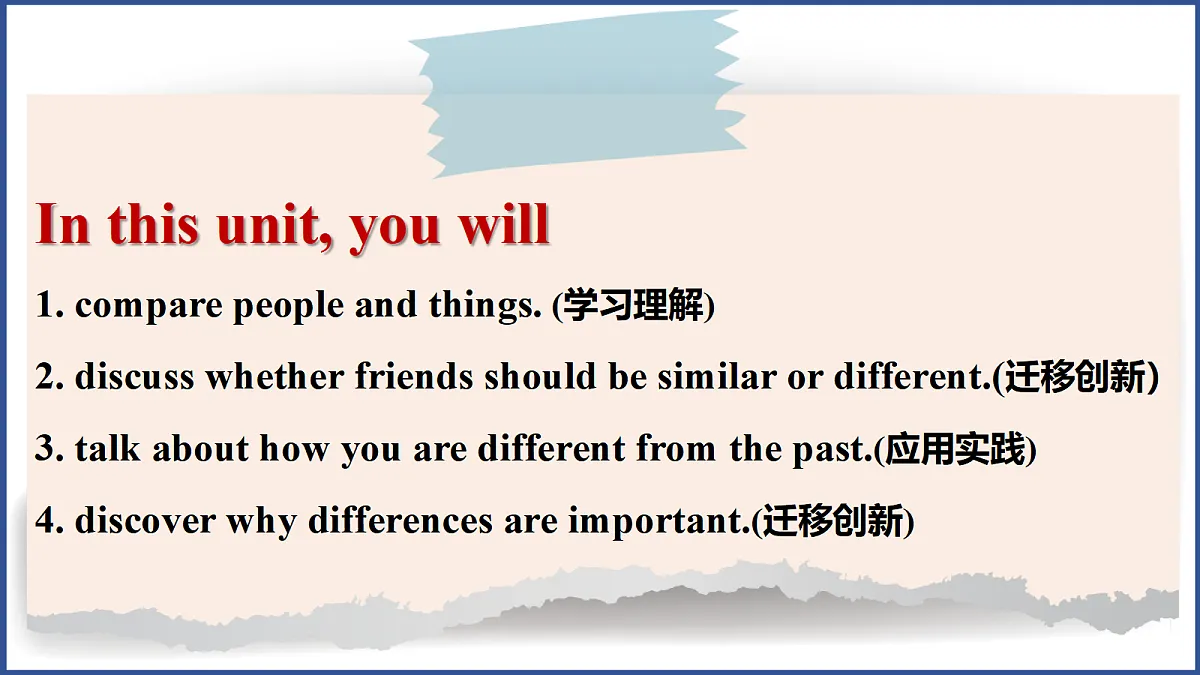 In this unit, you will

1. compare people and things. (学习理解)

2. discuss whether friends should be similar or different.(迁移创新)

3. talk about how you are different from the past.(应用实践)

4. discover why differences are important.(迁移创新)